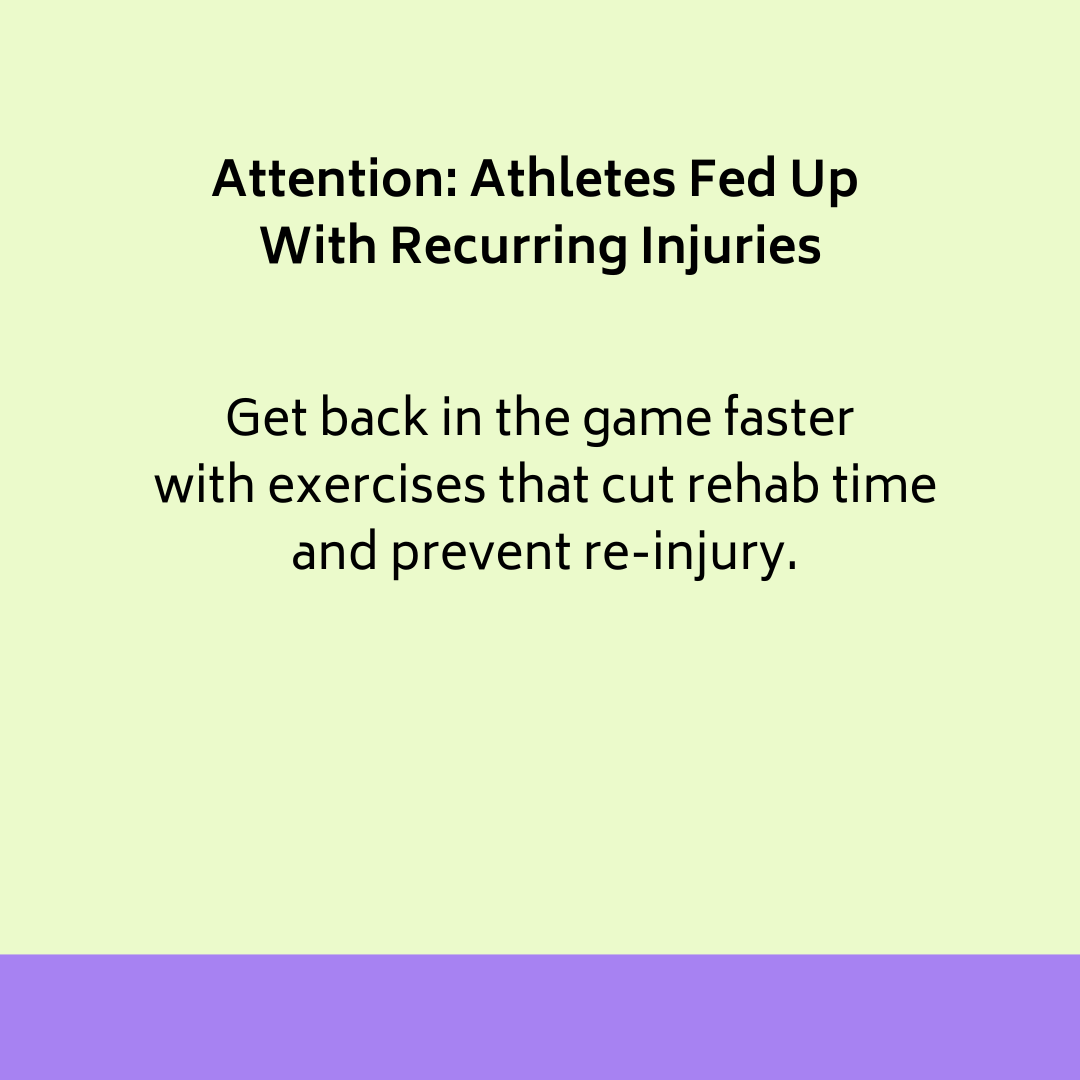 Attention: Athletes Fed Up With Recurring Injuries

Get back in the game faster with exercises that cut rehab time and prevent re-injury.